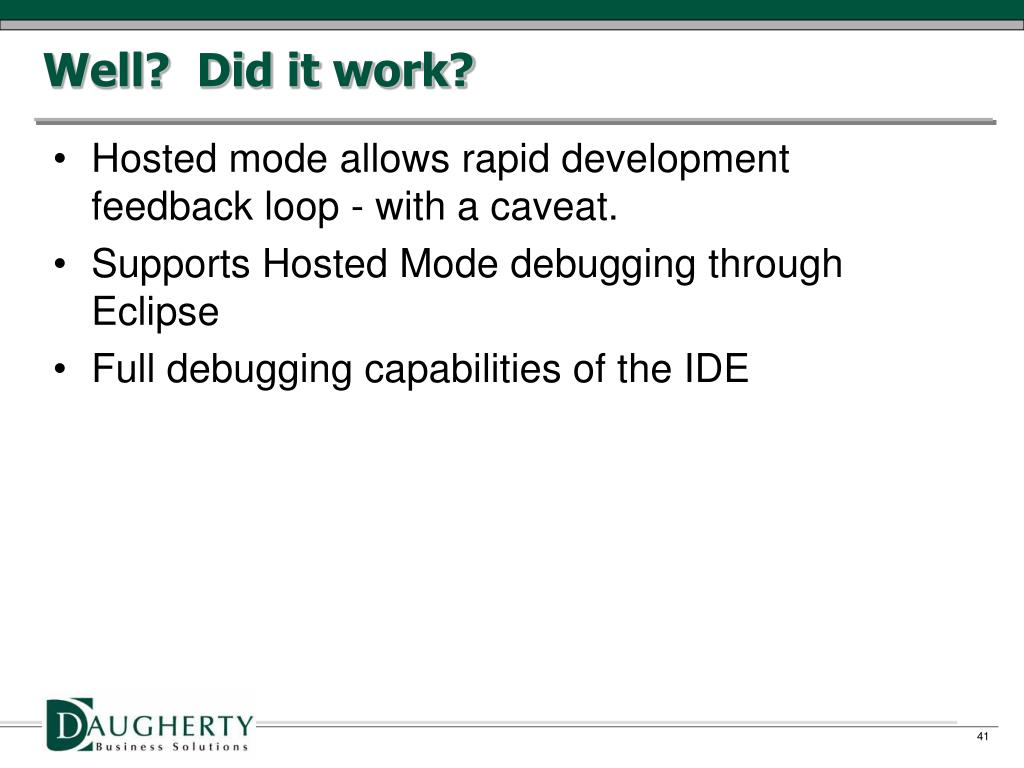 Well?  Did it work?

• Hosted mode allows rapid development feedback loop - with a caveat.
• Supports Hosted Mode debugging through Eclipse
• Full debugging capabilities of the IDE

DAUGHERTY
Business Solutions

41